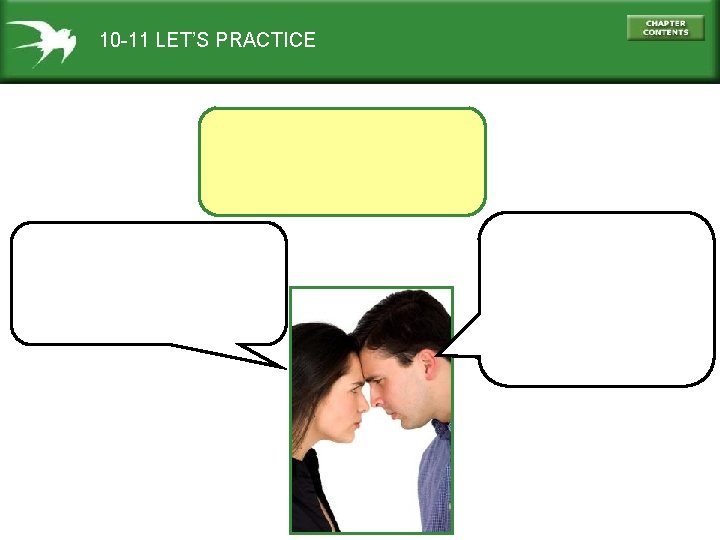 10-11 LET'S PRACTICE

CHAPTER CONTENTS